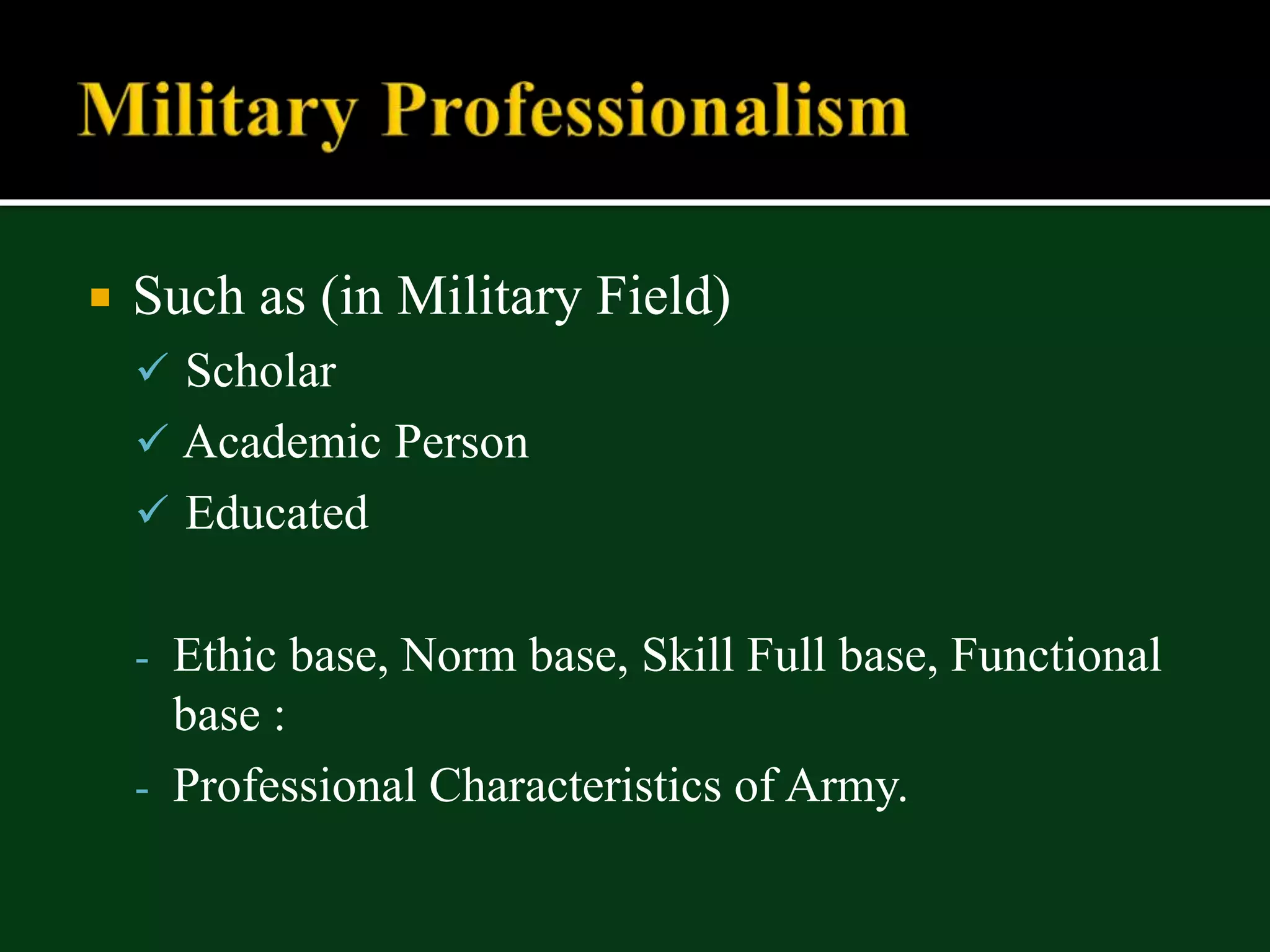 Military Professionalism

▪ Such as (in Military Field)

✓ Scholar

✓ Academic Person

✓ Educated

- Ethic base, Norm base, Skill Full base, Functional base :

- Professional Characteristics of Army.